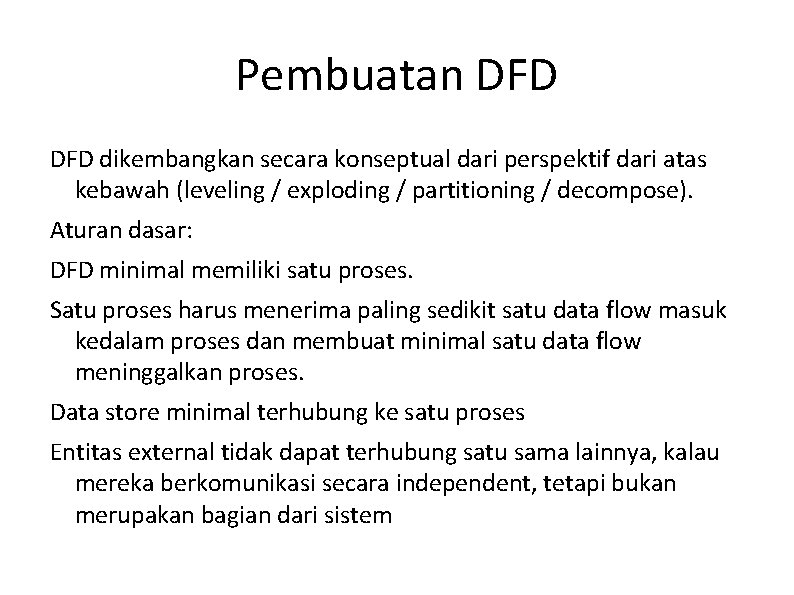 Pembuatan DFD

DFD dikembangkan secara konseptual dari perspektif dari atas kebawah (leveling / exploding / partitioning / decompose).

Aturan dasar:

DFD minimal memiliki satu proses.

Satu proses harus menerima paling sedikit satu data flow masuk kedalam proses dan membuat minimal satu data flow meninggalkan proses.

Data store minimal terhubung ke satu proses

Entitas external tidak dapat terhubung satu sama lainnya, kalau mereka berkomunikasi secara independent, tetapi bukan merupakan bagian dari sistem